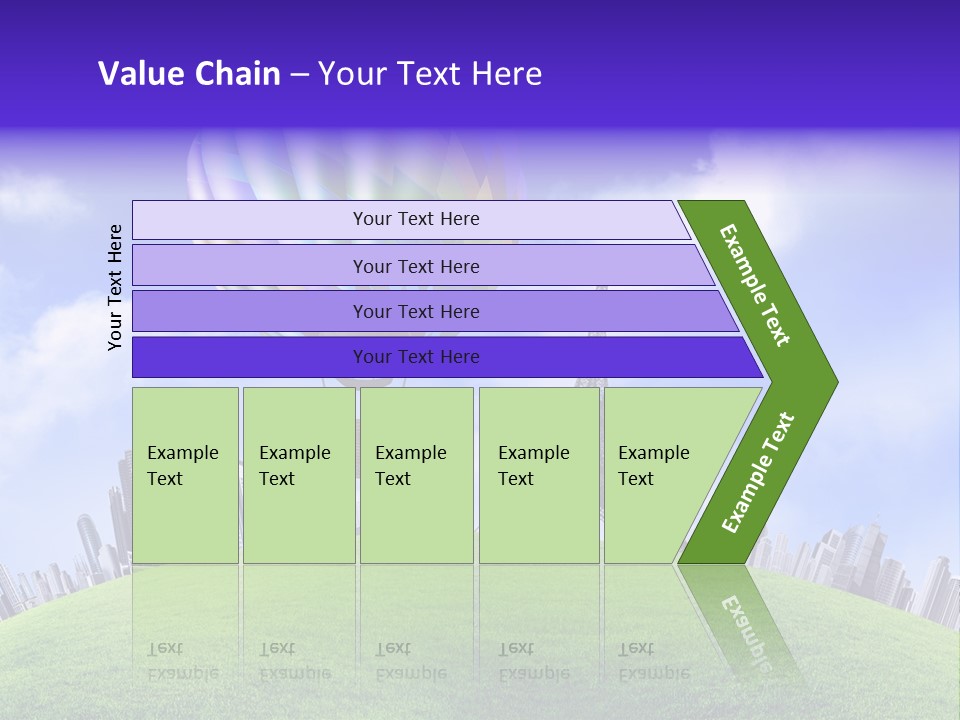 Value Chain – Your Text Here

Your Text Here

Your Text Here

Your Text Here

Your Text Here

Your Text Here

Example Text

Example Text

Example Text

Example Text

Example Text

Example Text

Example Text